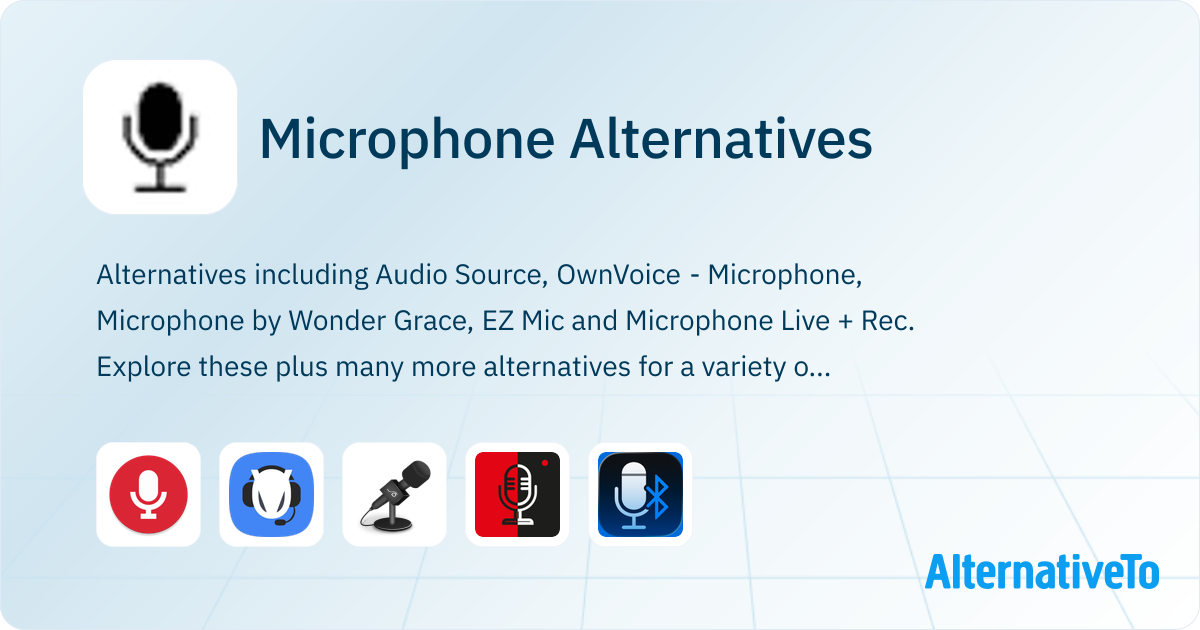 Microphone Alternatives

Alternatives including Audio Source, OwnVoice - Microphone, Microphone by Wonder Grace, EZ Mic and Microphone Live + Rec. Explore these plus many more alternatives for a variety o...

AlternativeTo